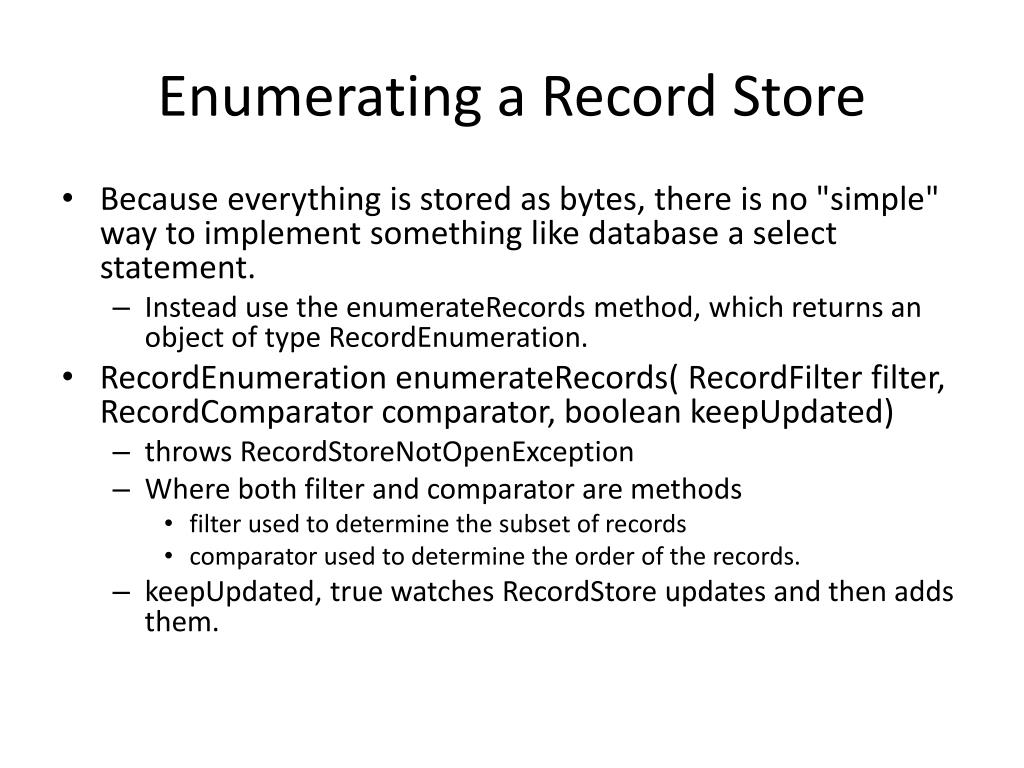 Enumerating a Record Store

• Because everything is stored as bytes, there is no "simple" way to implement something like database a select statement.
  – Instead use the enumerateRecords method, which returns an object of type RecordEnumeration.
• RecordEnumeration enumerateRecords( RecordFilter filter, RecordComparator comparator, boolean keepUpdated)
  – throws RecordStoreNotOpenException
  – Where both filter and comparator are methods
    • filter used to determine the subset of records
    • comparator used to determine the order of the records.
  – keepUpdated, true watches RecordStore updates and then adds them.